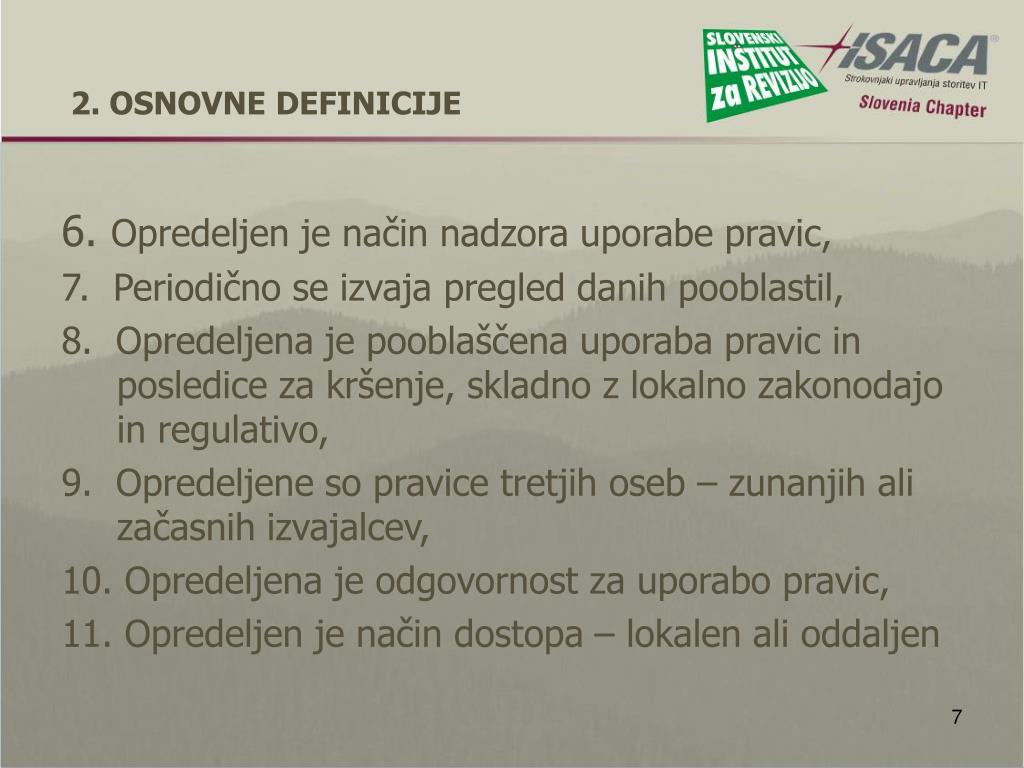 2. OSNOVNE DEFINICIJE

SLOVENSKI INŠTITUT za REVIZIJO

ISACA®
Strokovnjaki upravljanja storitev IT
Slovenia Chapter

6. Opredeljen je način nadzora uporabe pravic,
7. Periodično se izvaja pregled danih pooblastil,
8. Opredeljena je pooblaščena uporaba pravic in posledice za kršenje, skladno z lokalno zakonodajo in regulativo,
9. Opredeljene so pravice tretjih oseb – zunanjih ali začasnih izvajalcev,
10. Opredeljena je odgovornost za uporabo pravic,
11. Opredeljen je način dostopa – lokalen ali oddaljen

7